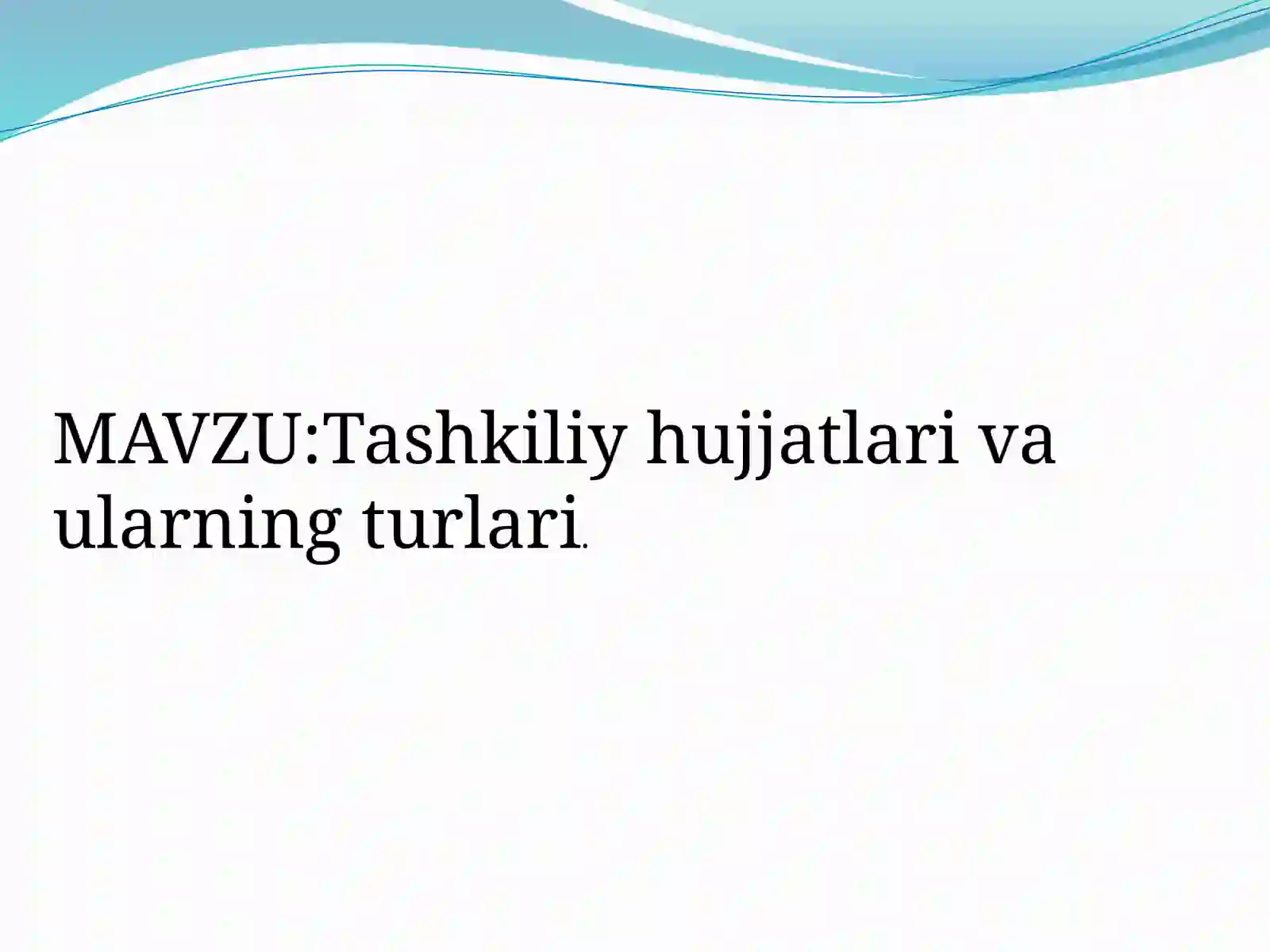 MAVZU:Tashkiliy hujjatlari va ularning turlari.